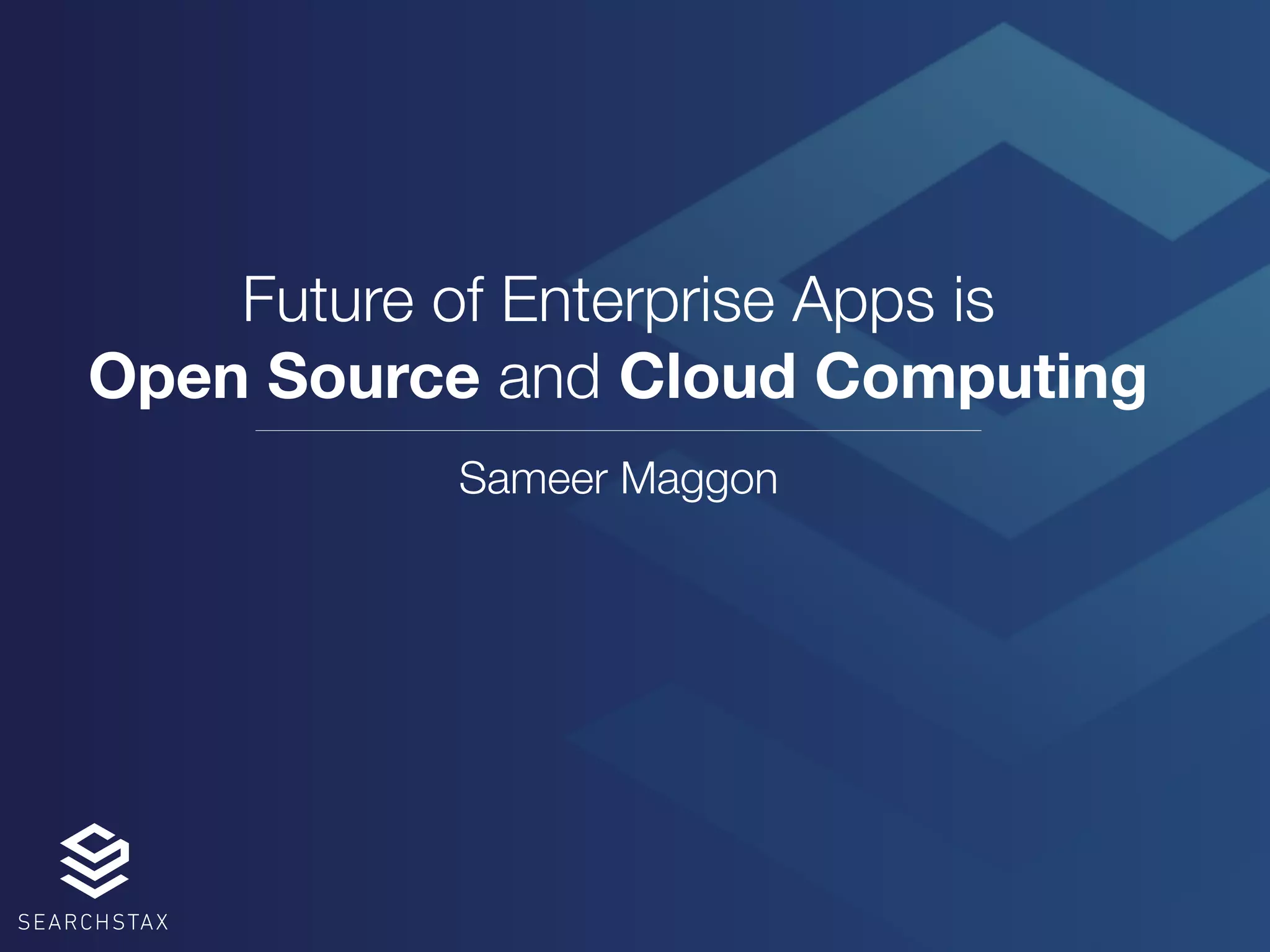 Future of Enterprise Apps is
Open Source and Cloud Computing

Sameer Maggon

SEARCHSTAX